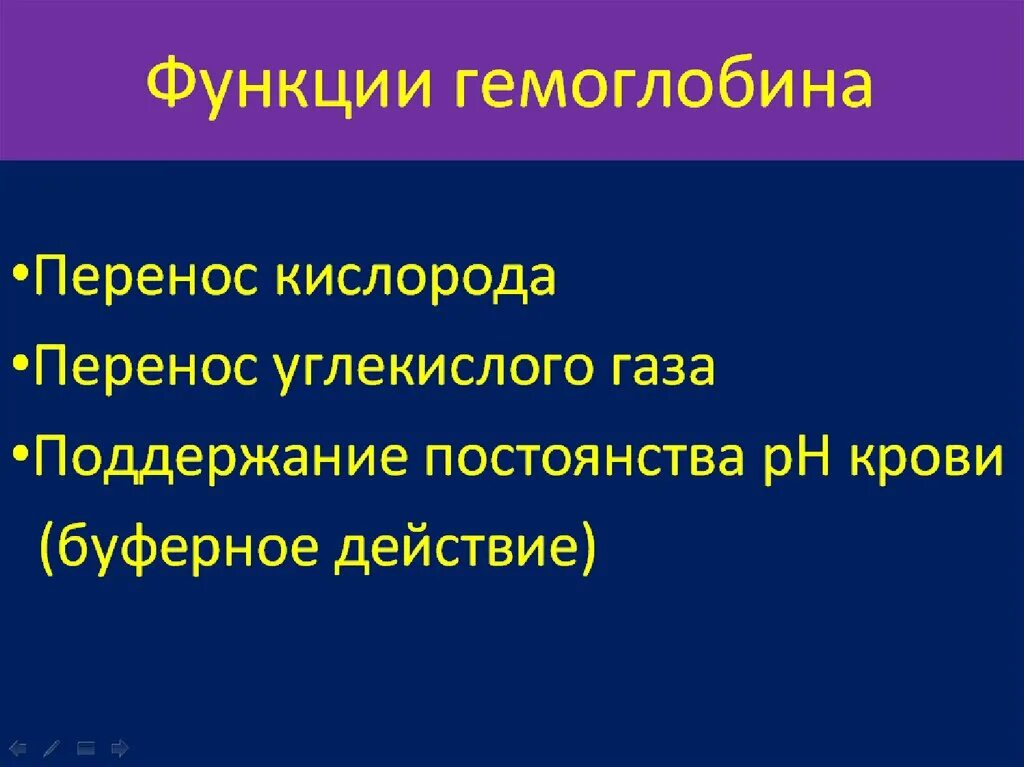 Функции гемоглобина

•Перенос кислорода

•Перенос углекислого газа

•Поддержание постоянства pH крови (буферное действие)